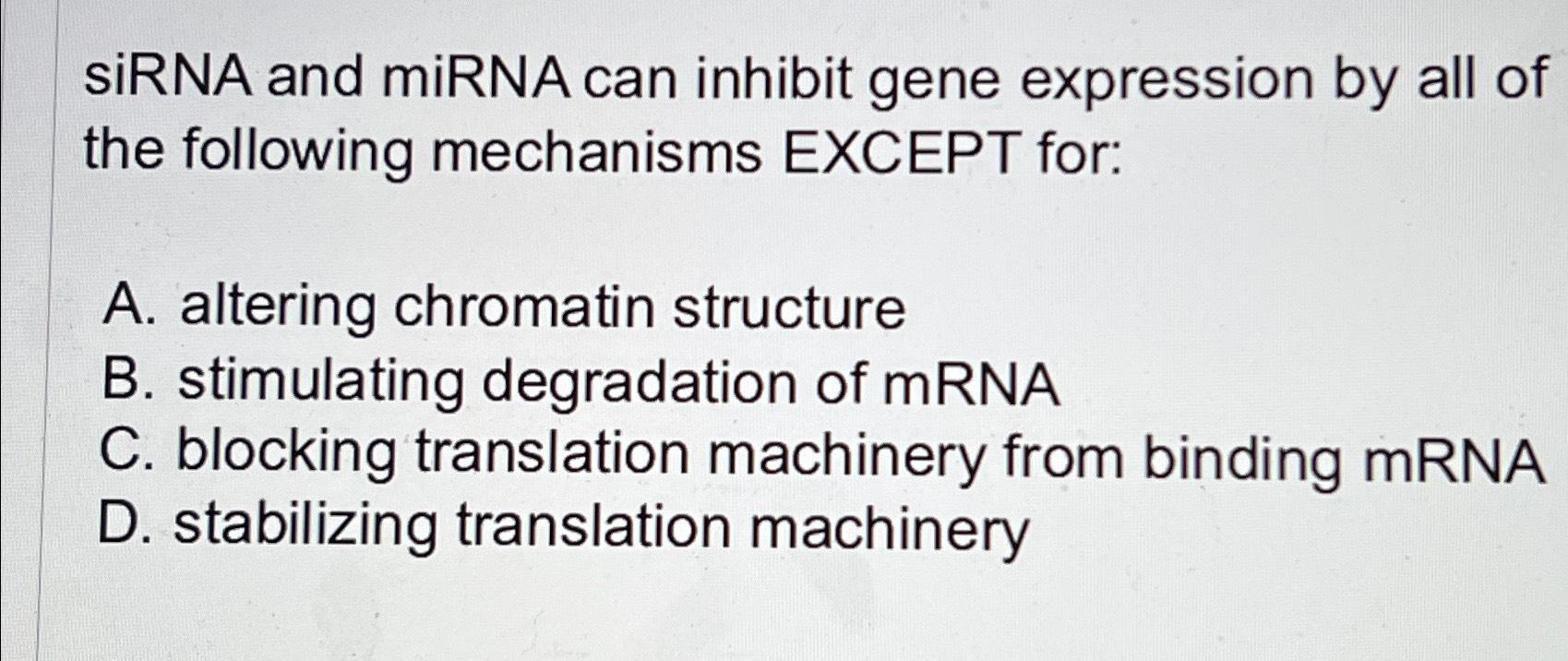 siRNA and miRNA can inhibit gene expression by all of the following mechanisms EXCEPT for:

A. altering chromatin structure
B. stimulating degradation of mRNA
C. blocking translation machinery from binding mRNA
D. stabilizing translation machinery